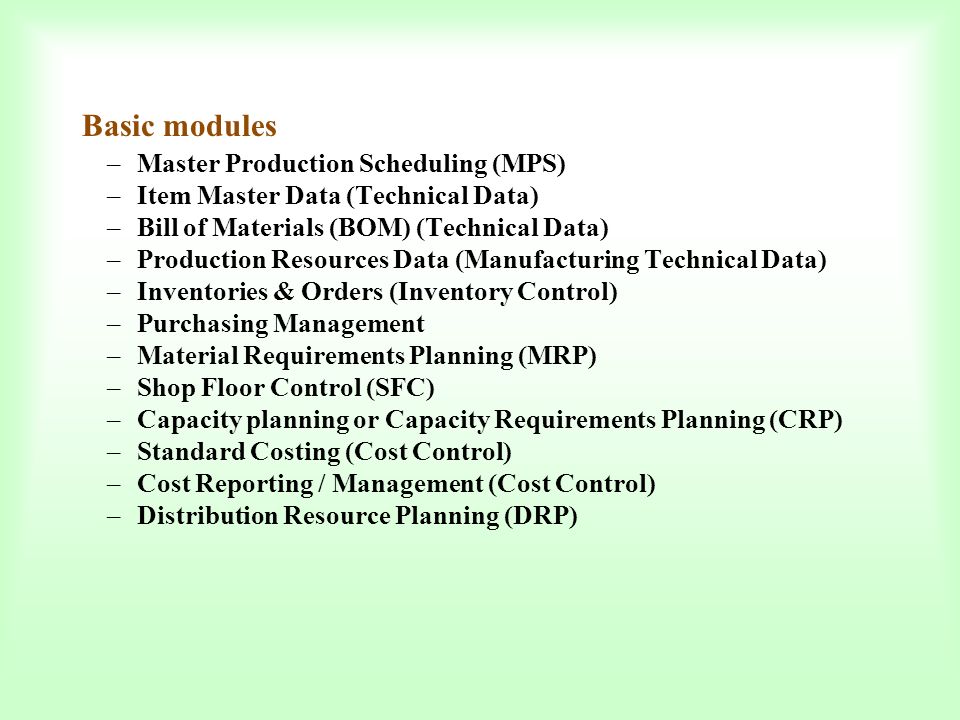 Basic modules

– Master Production Scheduling (MPS)
– Item Master Data (Technical Data)
– Bill of Materials (BOM) (Technical Data)
– Production Resources Data (Manufacturing Technical Data)
– Inventories & Orders (Inventory Control)
– Purchasing Management
– Material Requirements Planning (MRP)
– Shop Floor Control (SFC)
– Capacity planning or Capacity Requirements Planning (CRP)
– Standard Costing (Cost Control)
– Cost Reporting / Management (Cost Control)
– Distribution Resource Planning (DRP)